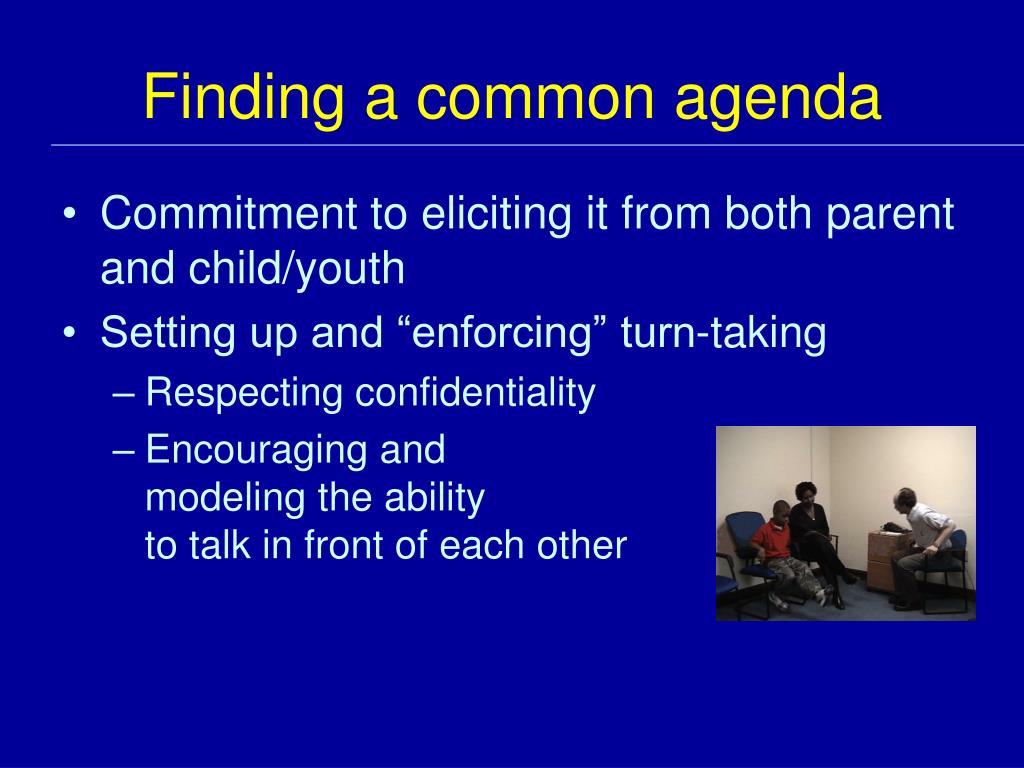 Finding a common agenda

• Commitment to eliciting it from both parent and child/youth
• Setting up and “enforcing” turn-taking
– Respecting confidentiality
– Encouraging and modeling the ability to talk in front of each other